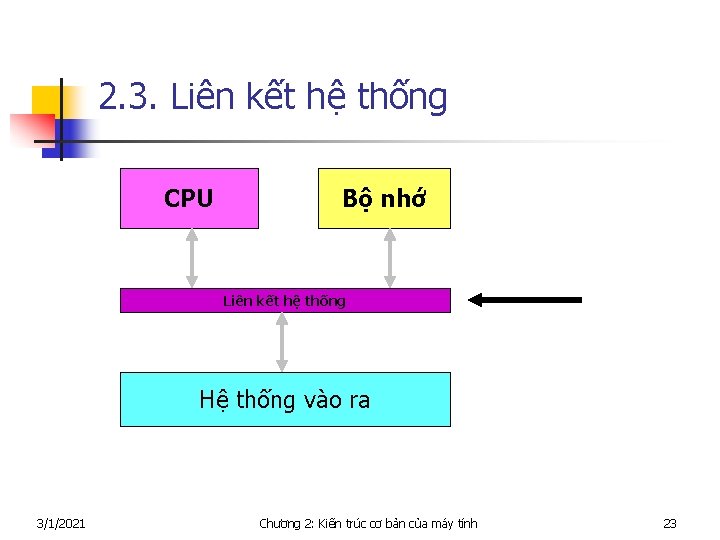 2.3. Liên kết hệ thống

CPU

Bộ nhớ

Liên kết hệ thống

Hệ thống vào ra

3/1/2021

Chương 2: Kiến trúc cơ bản của máy tính

23